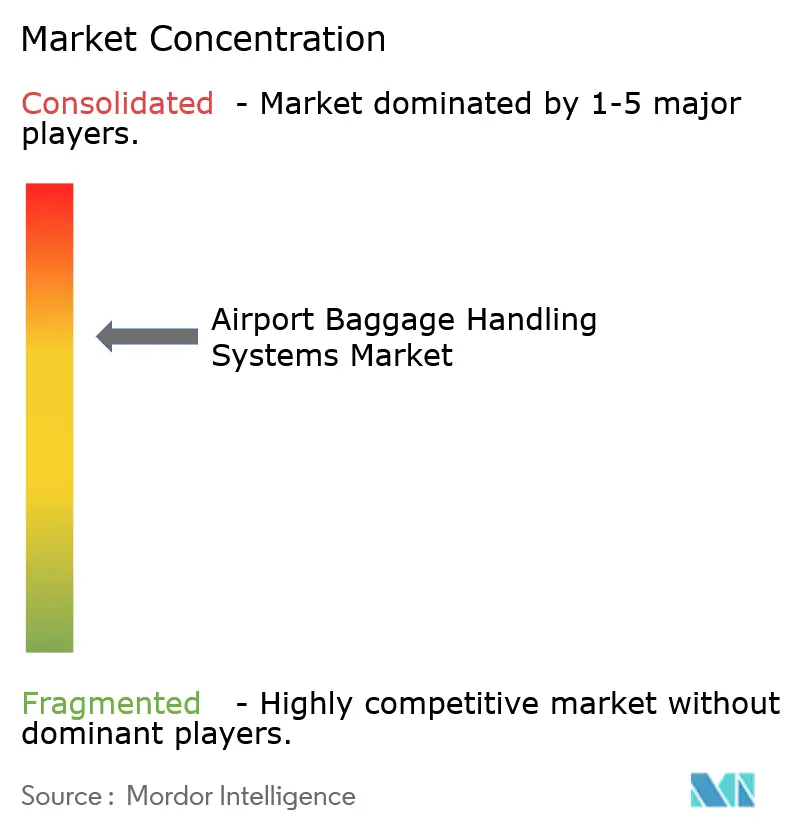 Market Concentration

Consolidated - Market dominated by 1-5 major players.

Airport Baggage Handling Systems Market

Fragmented - Highly competitive market without dominant players.

Source : Mordor Intelligence